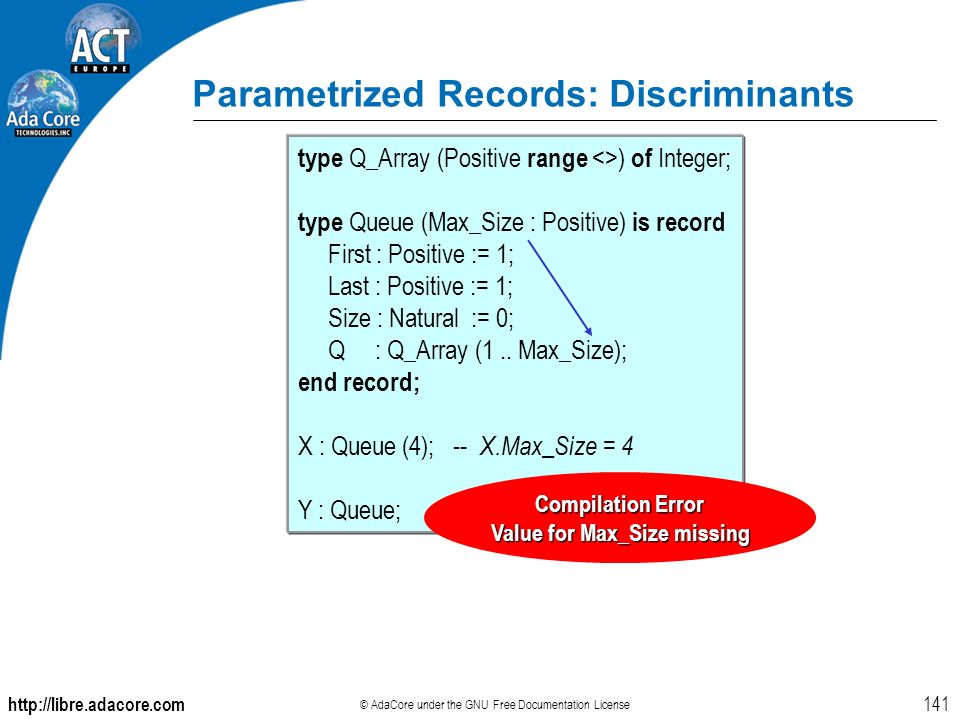 ACT
EUROPE
Ada Core
TECHNOLOGIES, INC

Parametrized Records: Discriminants

type Q_Array (Positive range <>) of Integer;

type Queue (Max_Size : Positive) is record
First : Positive := 1;
Last : Positive := 1;
Size : Natural := 0;
Q : Q_Array (1 .. Max_Size);
end record;

X : Queue (4); -- X.Max_Size = 4

Y : Queue;

Compilation Error
Value for Max_Size missing

http://libre.adacore.com

© AdaCore under the GNU Free Documentation License

141